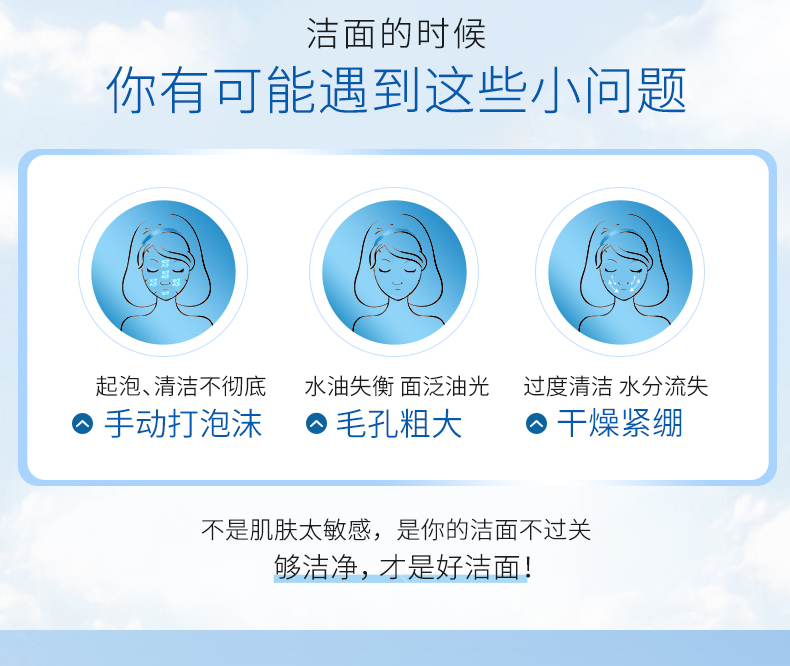 洁面的时候
你有可能遇到这些小问题

起泡、清洁不彻底
手动打泡沫

水油失衡 面泛油光
毛孔粗大

过度清洁 水分流失
干燥紧绷

不是肌肤太敏感，是你的洁面不过关
够洁净，才是好洁面！